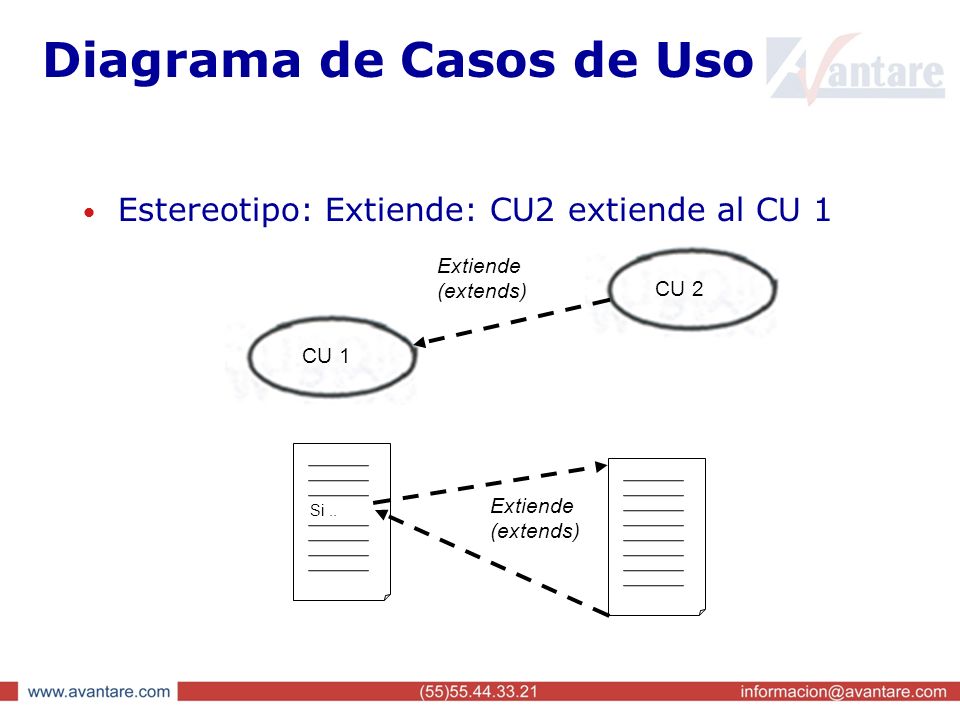 Diagrama de Casos de Uso

Avantare

• Estereotipo: Extiende: CU2 extiende al CU 1

Extiende
(extends)

CU 2

CU 1

Si ..

Extiende
(extends)

www.avantare.com (55)55.44.33.21 informacion@avantare.com